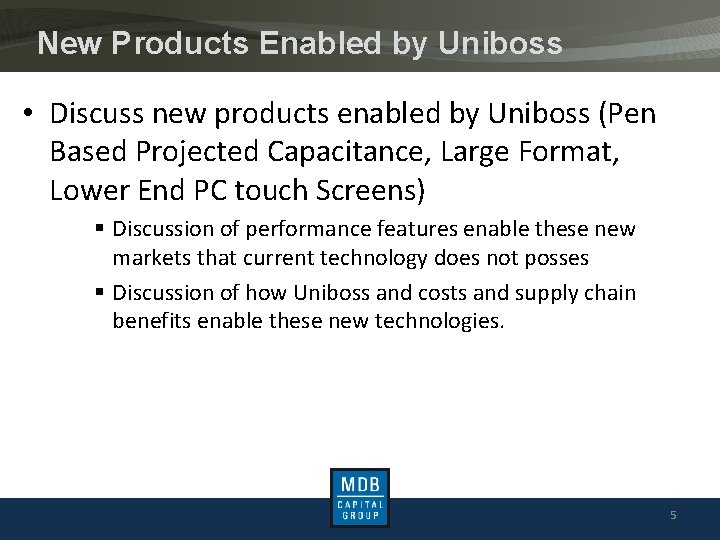 New Products Enabled by Uniboss

• Discuss new products enabled by Uniboss (Pen Based Projected Capacitance, Large Format, Lower End PC touch Screens)

▪ Discussion of performance features enable these new markets that current technology does not posses

▪ Discussion of how Uniboss and costs and supply chain benefits enable these new technologies.

MDB
CAPITAL
GROUP

5